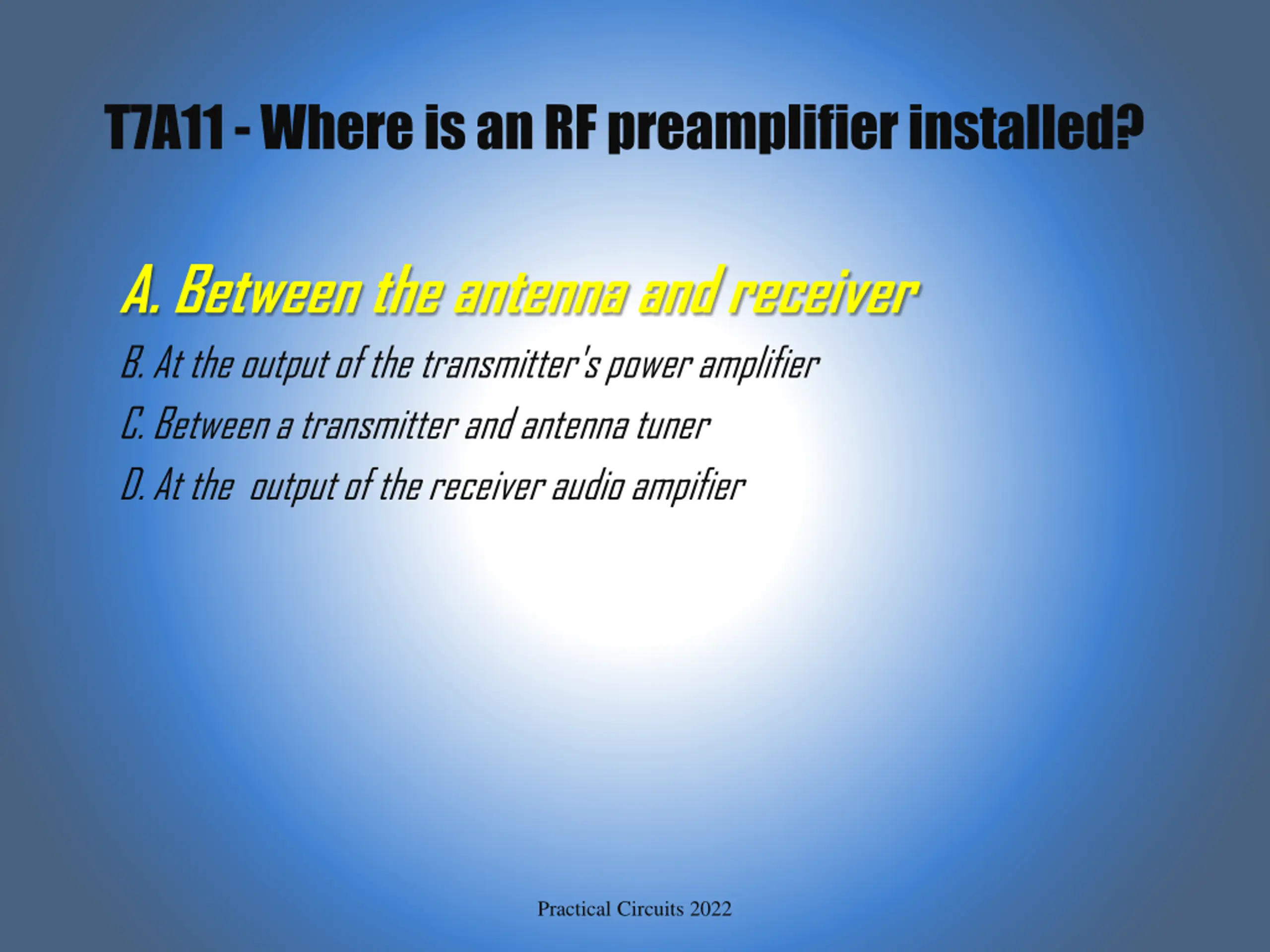 T7A11 - Where is an RF preamplifier installed?

A. Between the antenna and receiver

B. At the output of the transmitter's power amplifier

C. Between a transmitter and antenna tuner

D. At the  output of the receiver audio ampifier

Practical Circuits 2022